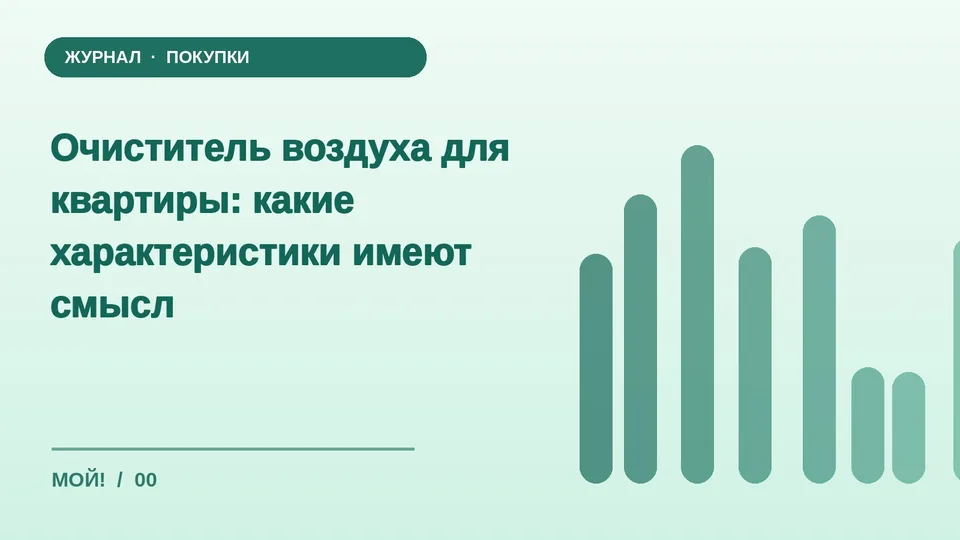 ЖУРНАЛ · ПОКУПКИ

Очиститель воздуха для квартиры: какие характеристики имеют смысл

МОЙ! / 00